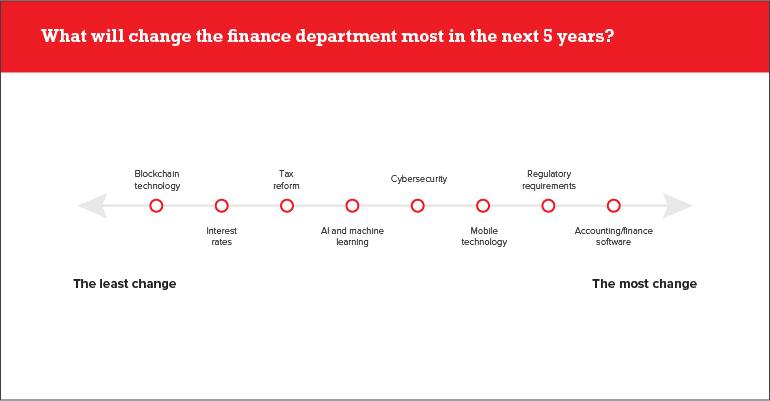 What will change the finance department most in the next 5 years?

Blockchain technology

Interest rates

Tax reform

AI and machine learning

Cybersecurity

Mobile technology

Regulatory requirements

Accounting/finance software

The least change

The most change